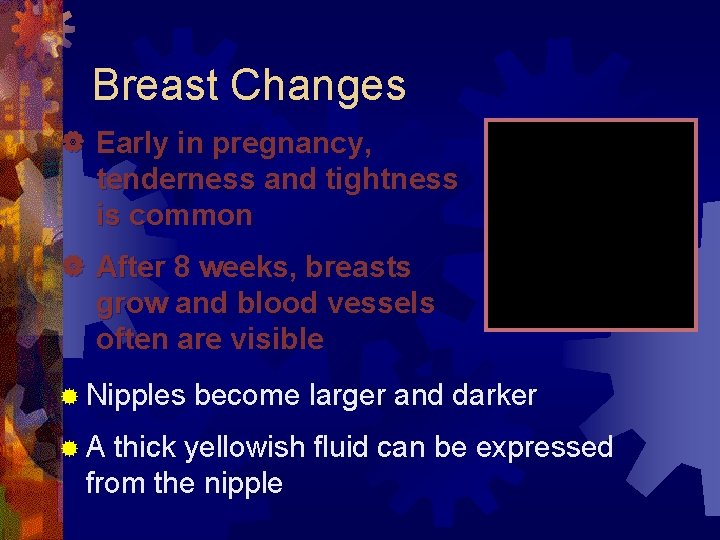 Breast Changes

Early in pregnancy, tenderness and tightness is common

After 8 weeks, breasts grow and blood vessels often are visible

Nipples become larger and darker

A thick yellowish fluid can be expressed from the nipple